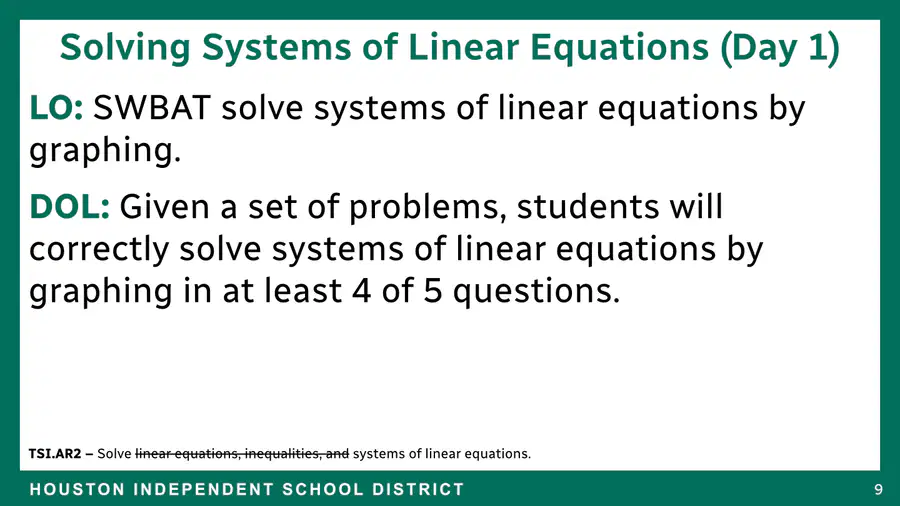 Solving Systems of Linear Equations (Day 1)

LO: SWBAT solve systems of linear equations by graphing.

DOL: Given a set of problems, students will correctly solve systems of linear equations by graphing in at least 4 of 5 questions.

TSI.AR2 – Solve ~~linear equations, inequalities, and~~ systems of linear equations.

HOUSTON INDEPENDENT SCHOOL DISTRICT 9